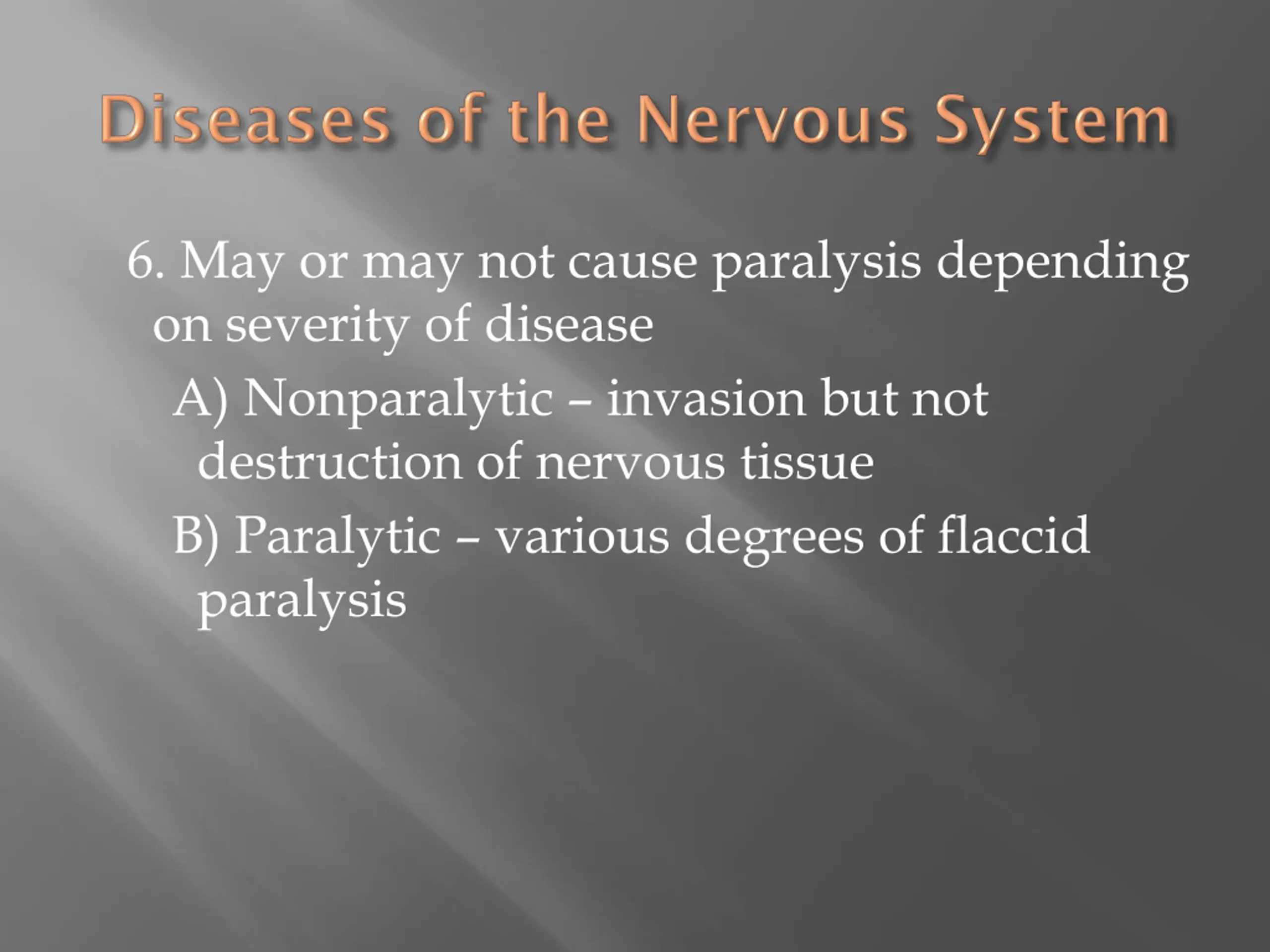 Diseases of the Nervous System

6. May or may not cause paralysis depending on severity of disease

A) Nonparalytic – invasion but not destruction of nervous tissue

B) Paralytic – various degrees of flaccid paralysis